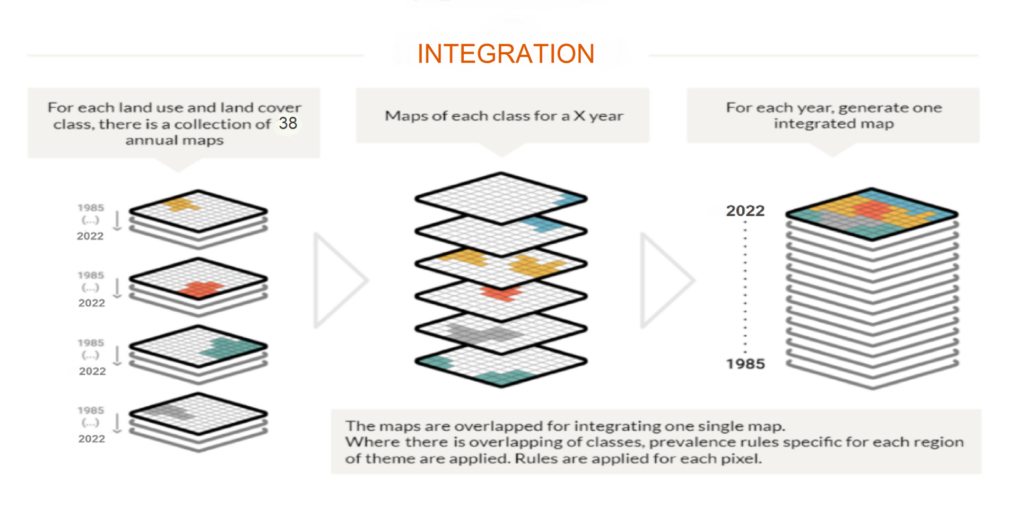 INTEGRATION

For each land use and land cover class, there is a collection of 38 annual maps

1985
(...)
2022

1985
(...)
2022

1985
(...)
2022

1985
(...)
2022

Maps of each class for a X year

For each year, generate one integrated map

2022

1985

The maps are overlapped for integrating one single map.
Where there is overlapping of classes, prevalence rules specific for each region of theme are applied. Rules are applied for each pixel.